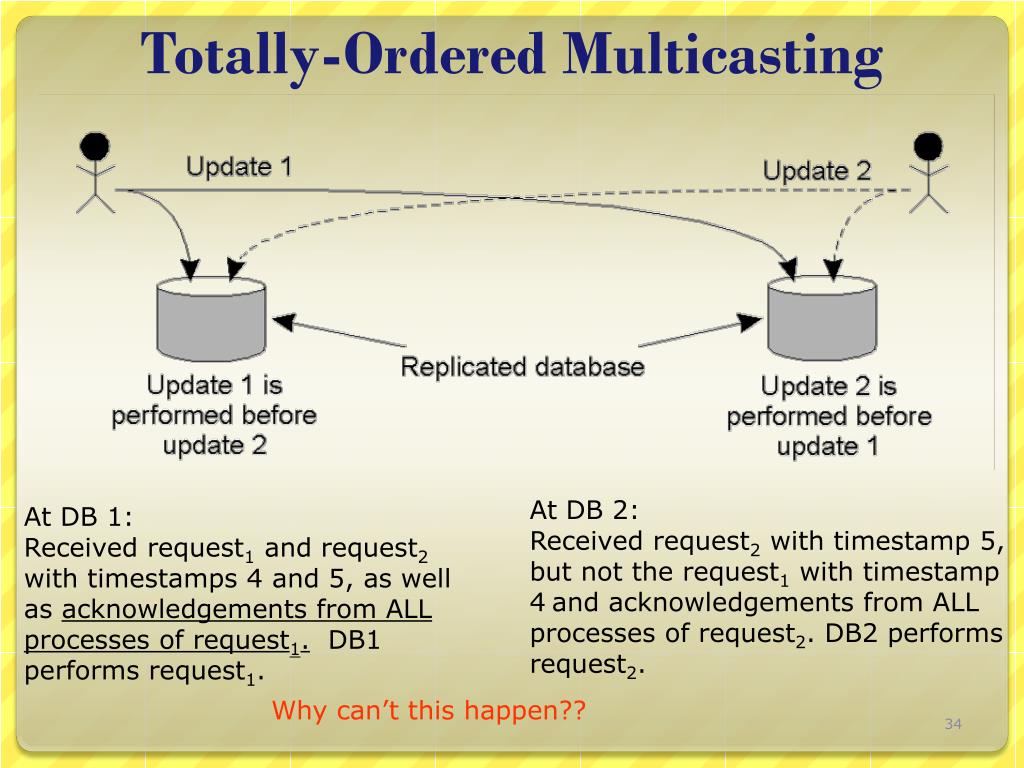 Totally-Ordered Multicasting

Update 1

Update 2

Replicated database

Update 1 is performed before update 2

Update 2 is performed before update 1

At DB 1:
Received request$_1$ and request$_2$ with timestamps 4 and 5, as well as acknowledgements from ALL processes of request$_1$. DB1 performs request$_1$.

At DB 2:
Received request$_2$ with timestamp 5, but not the request$_1$ with timestamp 4 and acknowledgements from ALL processes of request$_2$. DB2 performs request$_2$.

Why can't this happen??

34